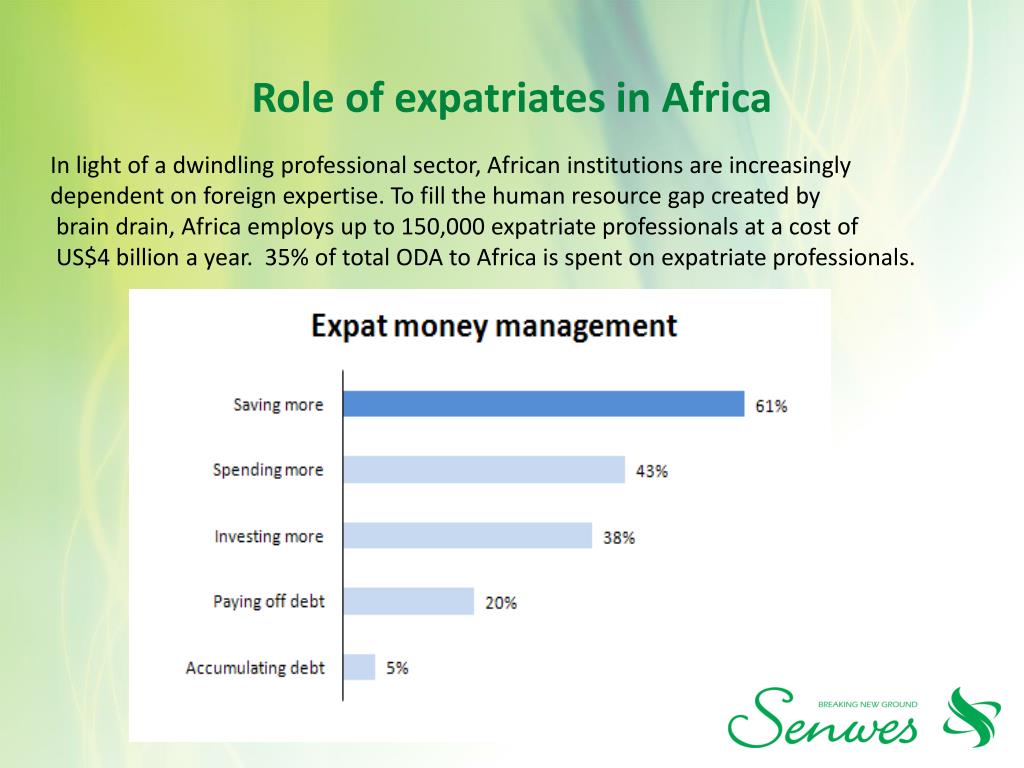 Role of expatriates in Africa

In light of a dwindling professional sector, African institutions are increasingly dependent on foreign expertise. To fill the human resource gap created by brain drain, Africa employs up to 150,000 expatriate professionals at a cost of US$4 billion a year. 35% of total ODA to Africa is spent on expatriate professionals.

Expat money management

Saving more 61%

Spending more 43%

Investing more 38%

Paying off debt 20%

Accumulating debt 5%

BREAKING NEW GROUND

Senwes